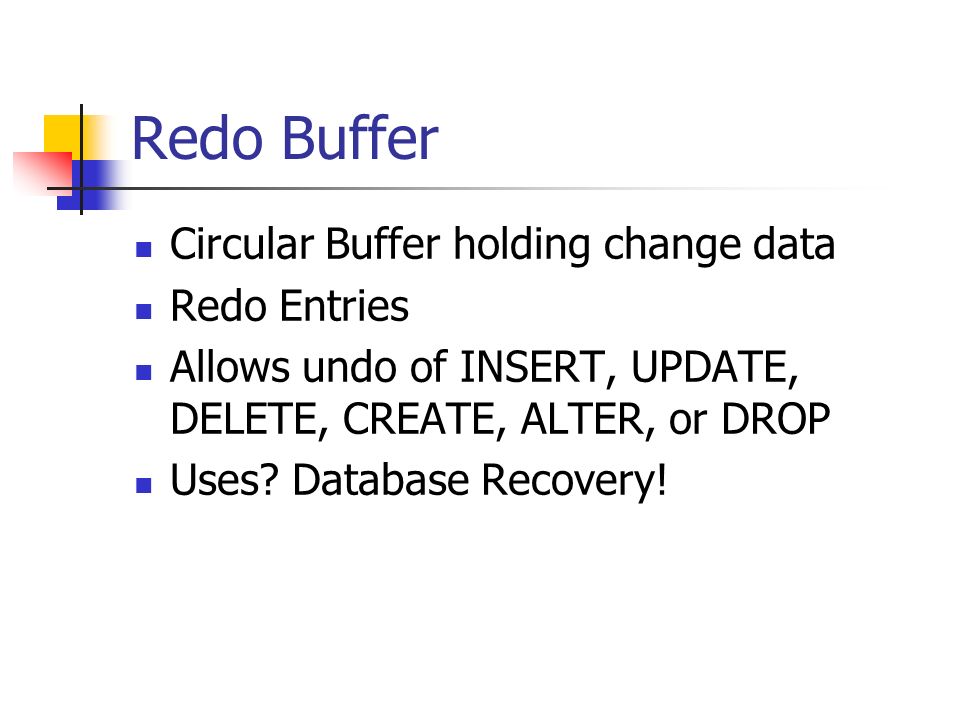 Redo Buffer

- Circular Buffer holding change data
- Redo Entries
- Allows undo of INSERT, UPDATE, DELETE, CREATE, ALTER, or DROP
- Uses? Database Recovery!